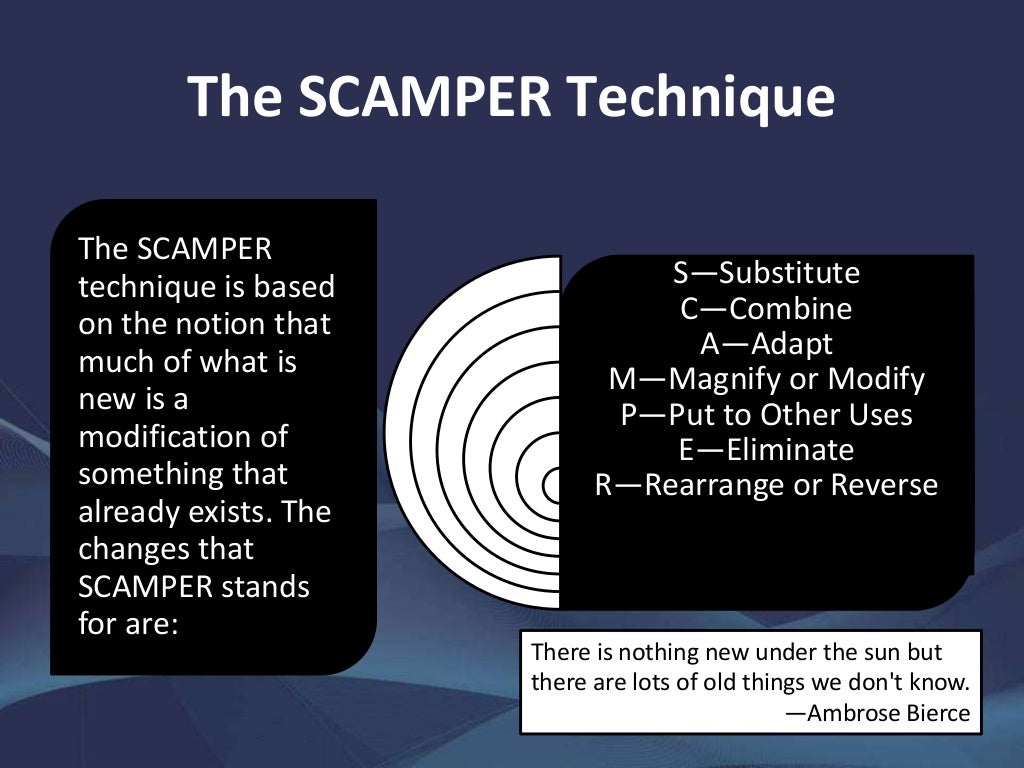 The SCAMPER Technique

The SCAMPER technique is based on the notion that much of what is new is a modification of something that already exists. The changes that SCAMPER stands for are:

S—Substitute
C—Combine
A—Adapt
M—Magnify or Modify
P—Put to Other Uses
E—Eliminate
R—Rearrange or Reverse

There is nothing new under the sun but there are lots of old things we don't know.
—Ambrose Bierce